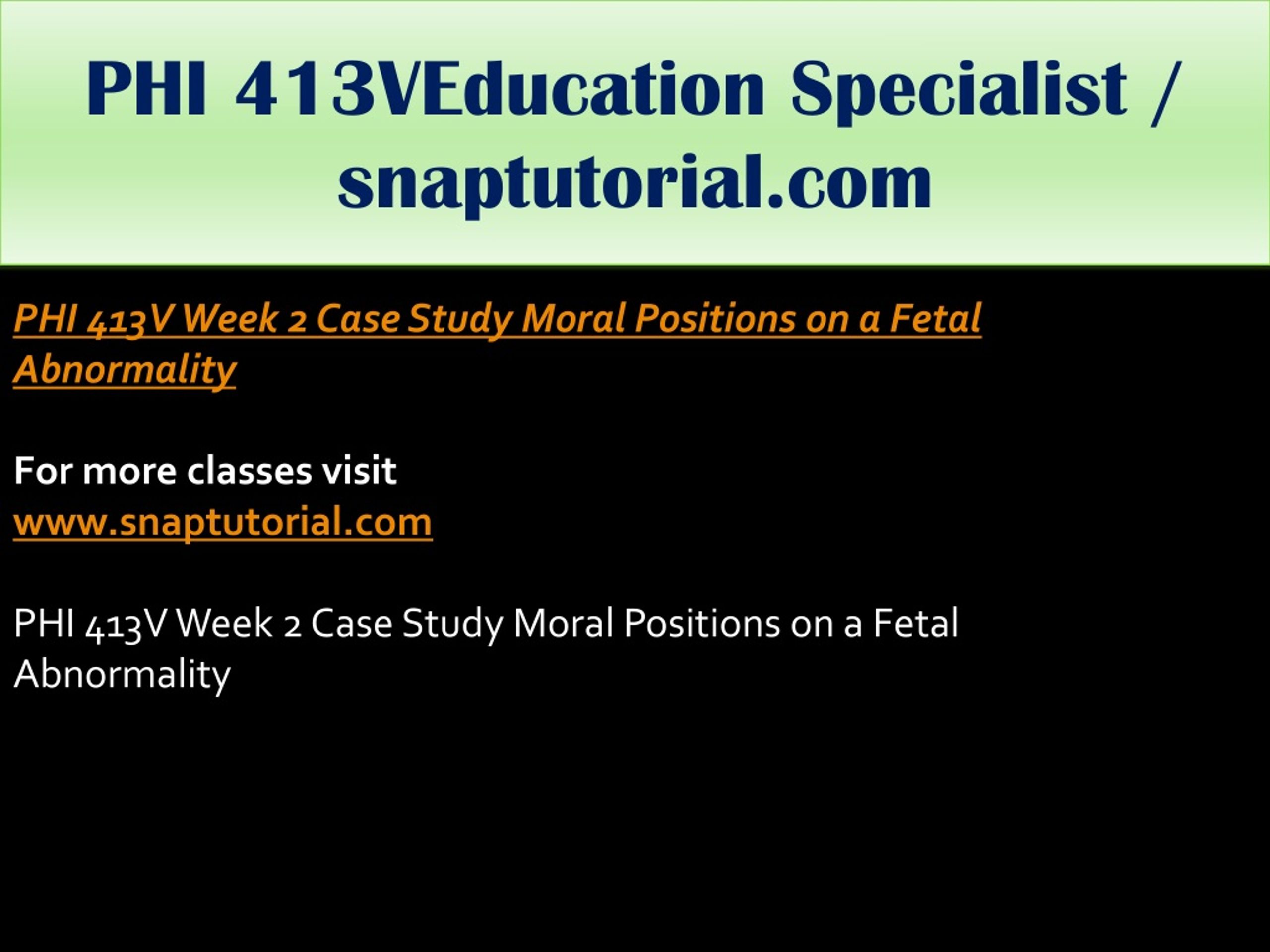 PHI 413VEducation Specialist / snaptutorial.com

PHI 413V Week 2 Case Study Moral Positions on a Fetal Abnormality

For more classes visit
www.snaptutorial.com

PHI 413V Week 2 Case Study Moral Positions on a Fetal Abnormality